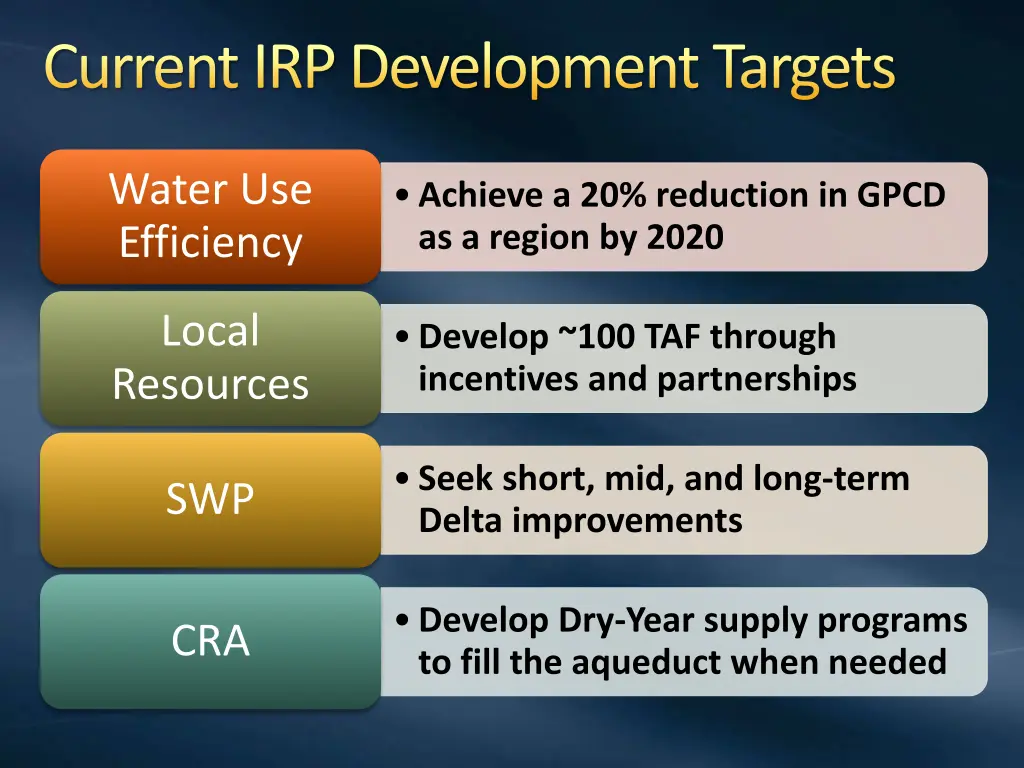 Current IRP Development Targets

Water Use Efficiency

• Achieve a 20% reduction in GPCD as a region by 2020

Local Resources

• Develop ~100 TAF through incentives and partnerships

SWP

• Seek short, mid, and long-term Delta improvements

CRA

• Develop Dry-Year supply programs to fill the aqueduct when needed